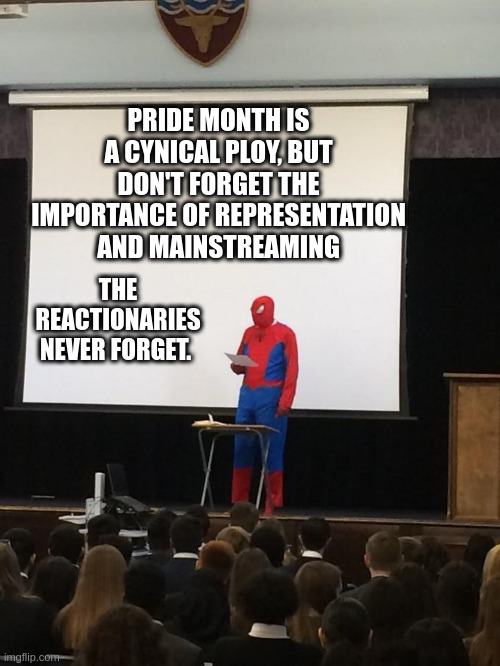 PRIDE MONTH IS A CYNICAL PLOY, BUT DON'T FORGET THE IMPORTANCE OF REPRESENTATION AND MAINSTREAMING

THE REACTIONARIES NEVER FORGET.

imgflip.com